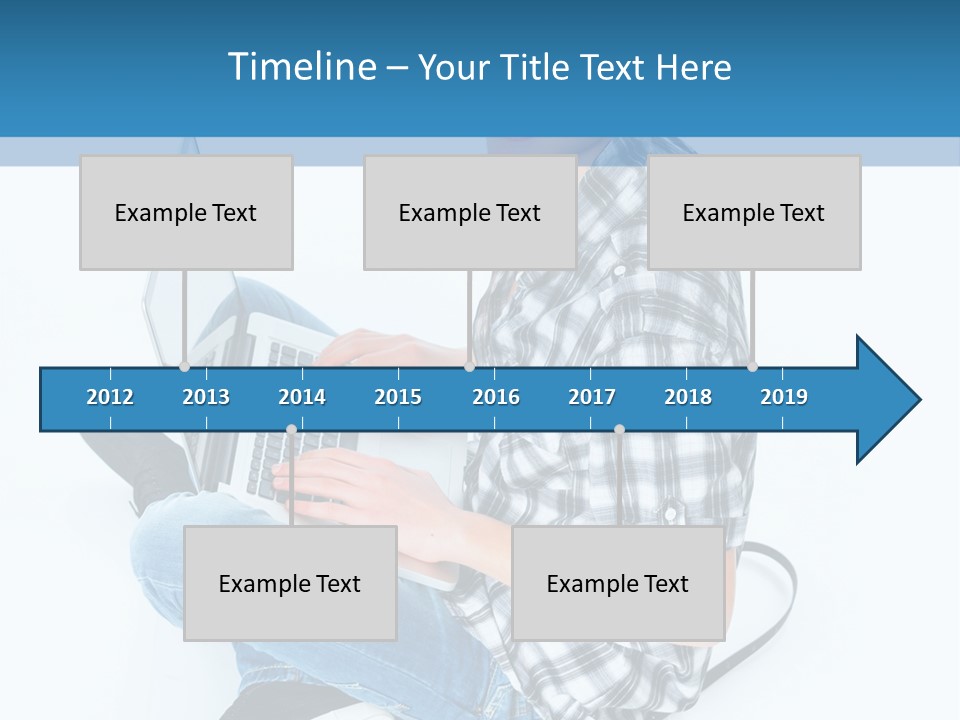 Timeline – Your Title Text Here

Example Text

Example Text

Example Text

2012 2013 2014 2015 2016 2017 2018 2019

Example Text

Example Text